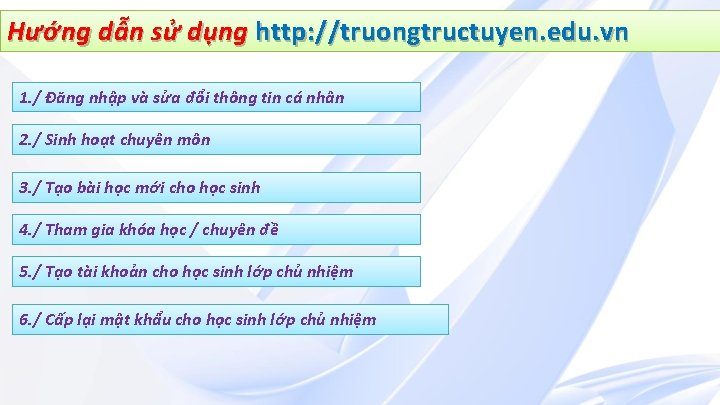 Hướng dẫn sử dụng http://truongtructuyen.edu.vn

1./ Đăng nhập và sửa đổi thông tin cá nhân

2./ Sinh hoạt chuyên môn

3./ Tạo bài học mới cho học sinh

4./ Tham gia khóa học / chuyên đề

5./ Tạo tài khoản cho học sinh lớp chủ nhiệm

6./ Cấp lại mật khẩu cho học sinh lớp chủ nhiệm